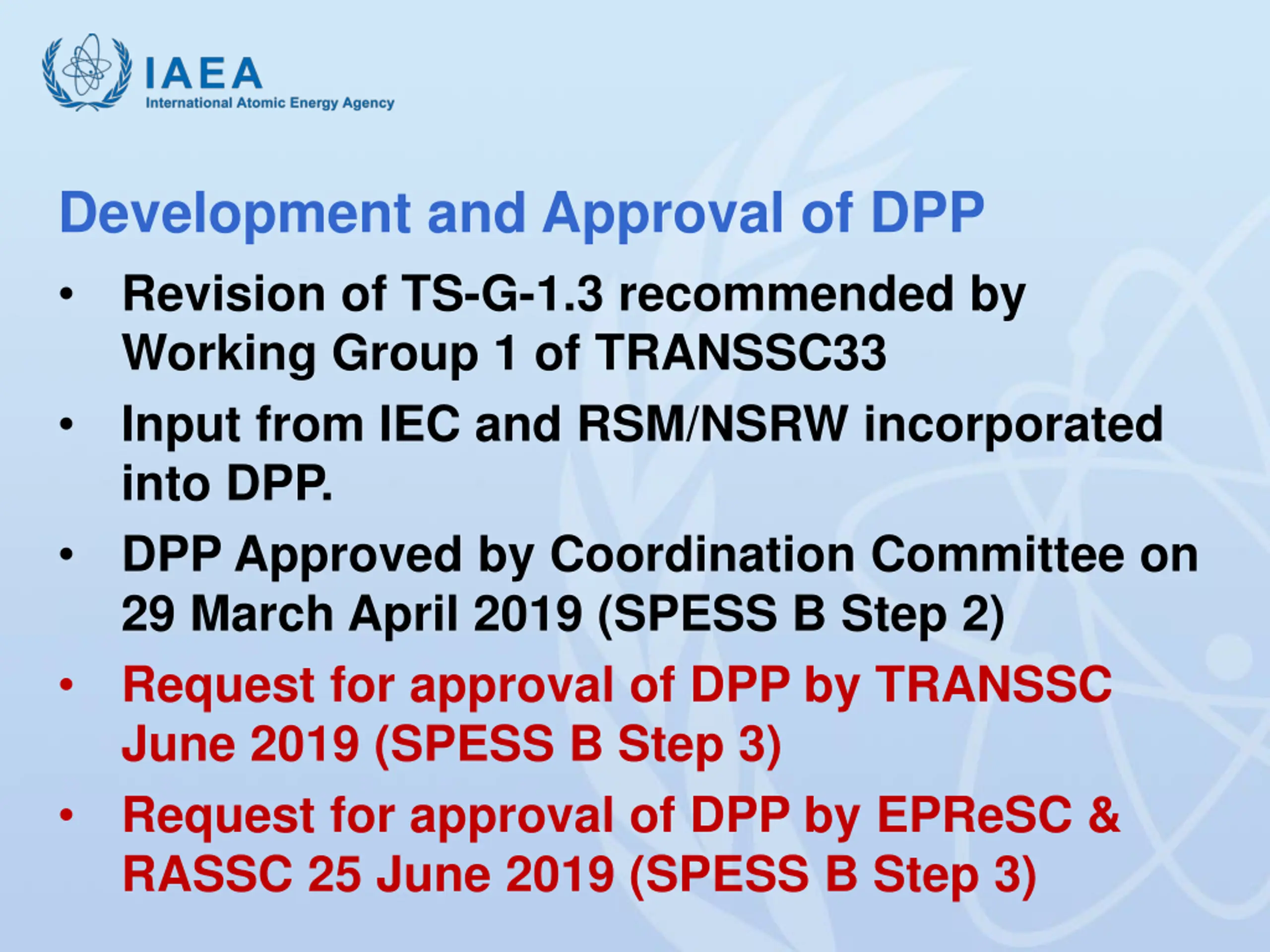 IAEA
International Atomic Energy Agency

Development and Approval of DPP

• Revision of TS-G-1.3 recommended by Working Group 1 of TRANSSC33
• Input from IEC and RSM/NSRW incorporated into DPP.
• DPP Approved by Coordination Committee on 29 March April 2019 (SPESS B Step 2)
• Request for approval of DPP by TRANSSC June 2019 (SPESS B Step 3)
• Request for approval of DPP by EPReSC & RASSC 25 June 2019 (SPESS B Step 3)